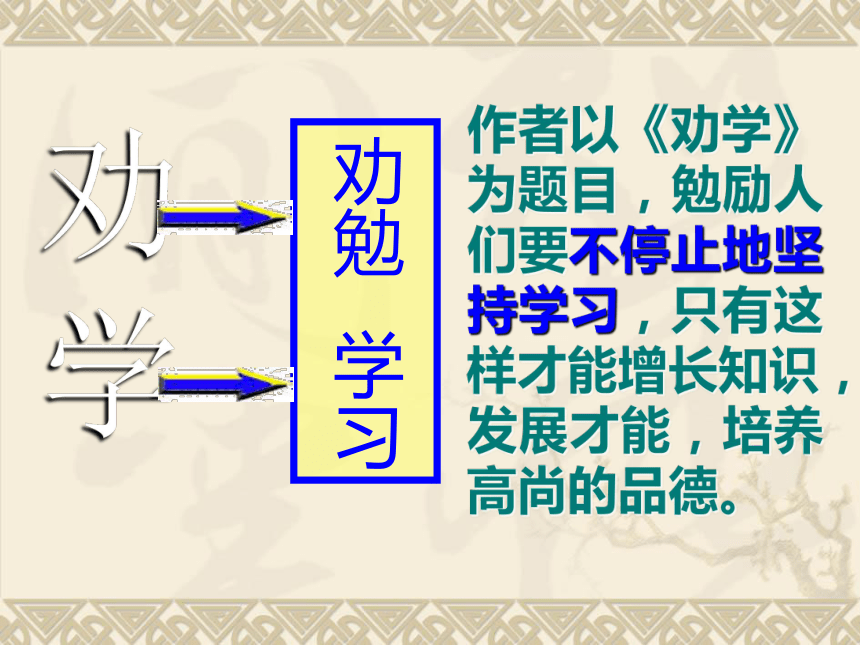 劝
学

劝勉
学习

作者以《劝学》为题目，勉励人们要不停止地坚持学习，只有这样才能增长知识，发展才能，培养高尚的品德。